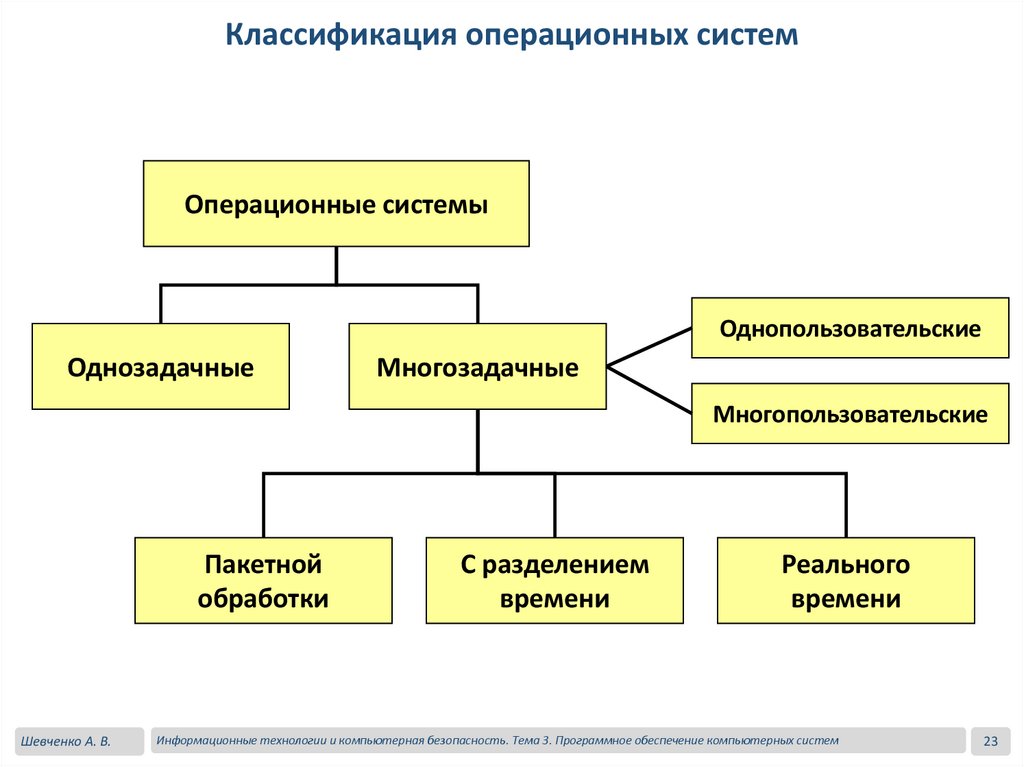 Классификация операционных систем

Операционные системы

Однозадачные

Многозадачные

Однопользовательские

Многопользовательские

Пакетной обработки

С разделением времени

Реального времени

Шевченко А. В.

Информационные технологии и компьютерная безопасность. Тема 3. Программное обеспечение компьютерных систем

23